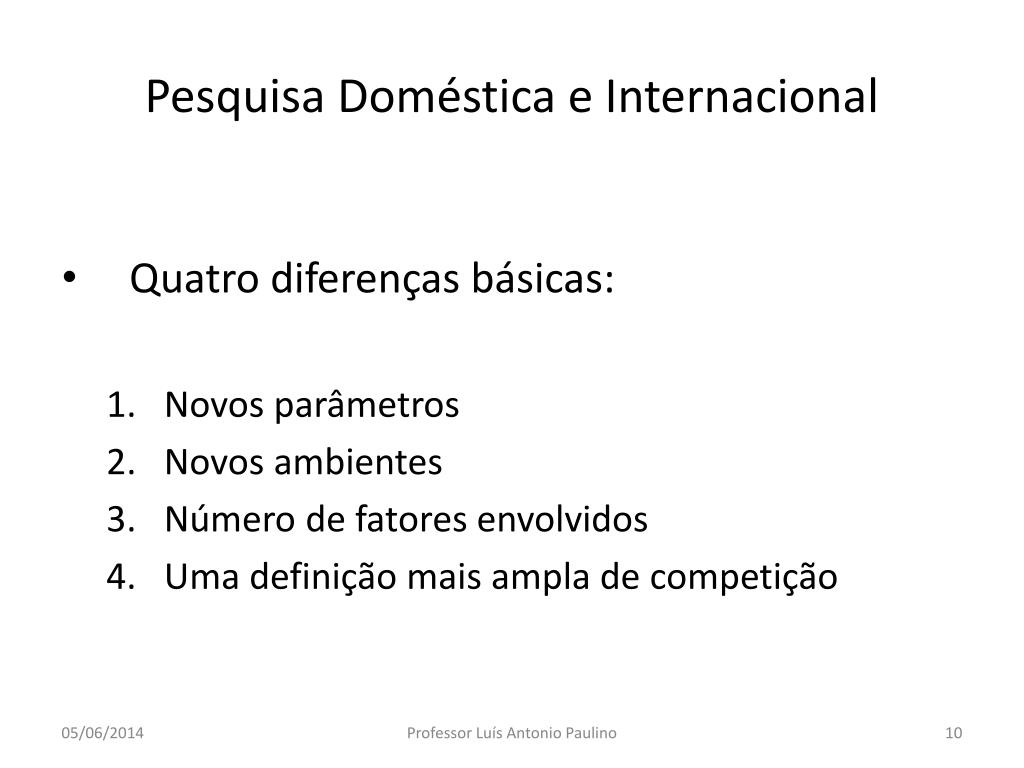 Pesquisa Doméstica e Internacional

• Quatro diferenças básicas:

1. Novos parâmetros
2. Novos ambientes
3. Número de fatores envolvidos
4. Uma definição mais ampla de competição

05/06/2014

Professor Luís Antonio Paulino

10